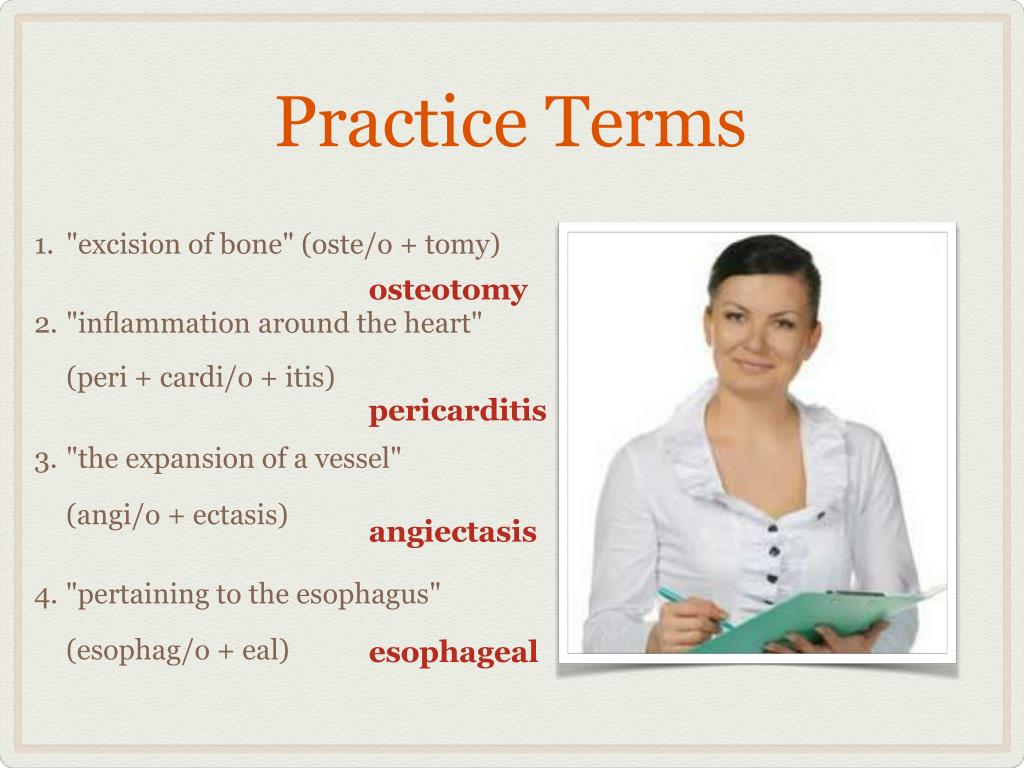 Practice Terms

1. "excision of bone" (oste/o + tomy)

osteotomy

2. "inflammation around the heart"

(peri + cardi/o + itis)

pericarditis

3. "the expansion of a vessel"

(angi/o + ectasis)

angiectasis

4. "pertaining to the esophagus"

(esophag/o + eal)

esophageal